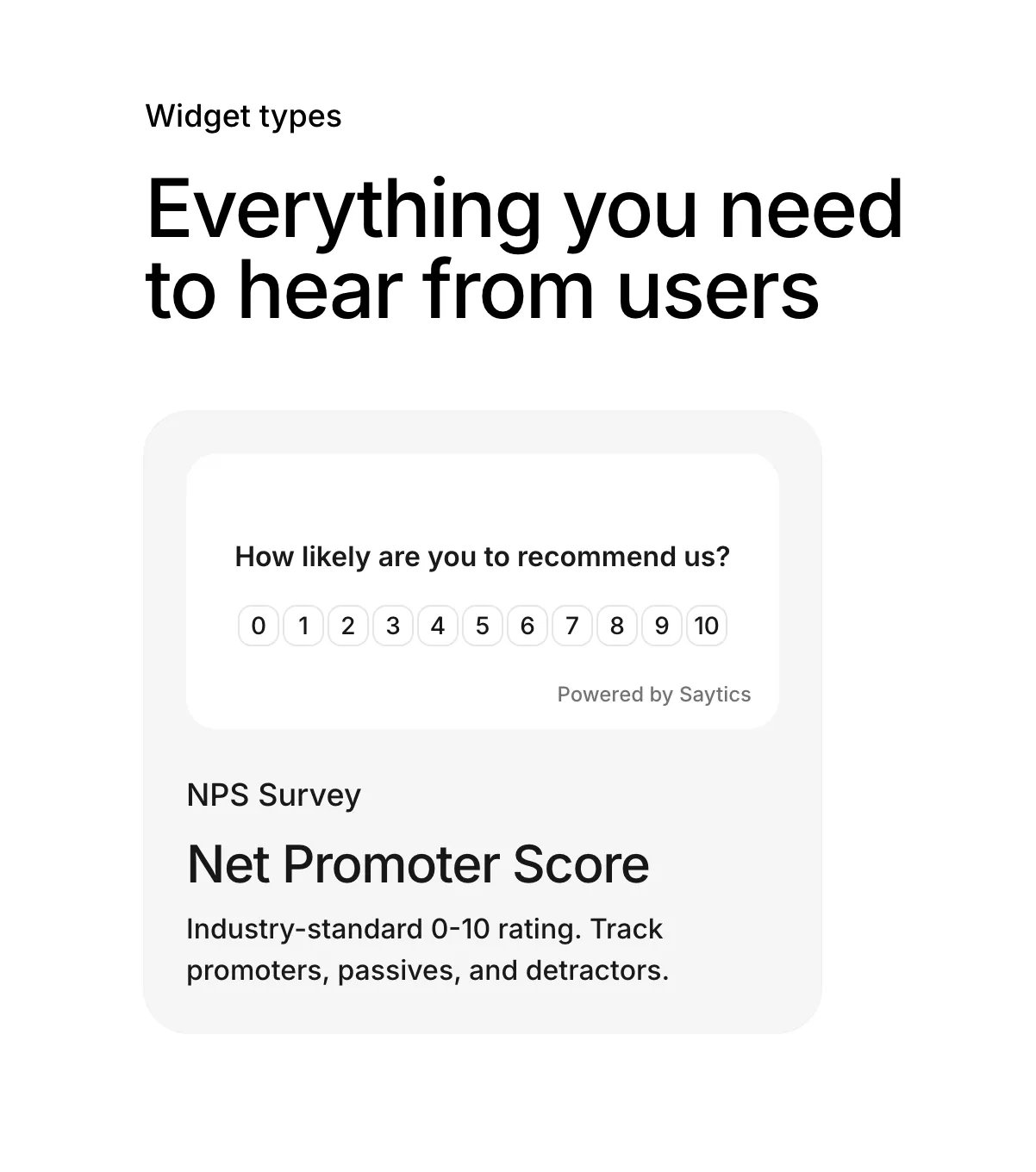 Widget types

Everything you need to hear from users

How likely are you to recommend us?

0 1 2 3 4 5 6 7 8 9 10

Powered by Saytics

NPS Survey

Net Promoter Score

Industry-standard 0-10 rating. Track promoters, passives, and detractors.